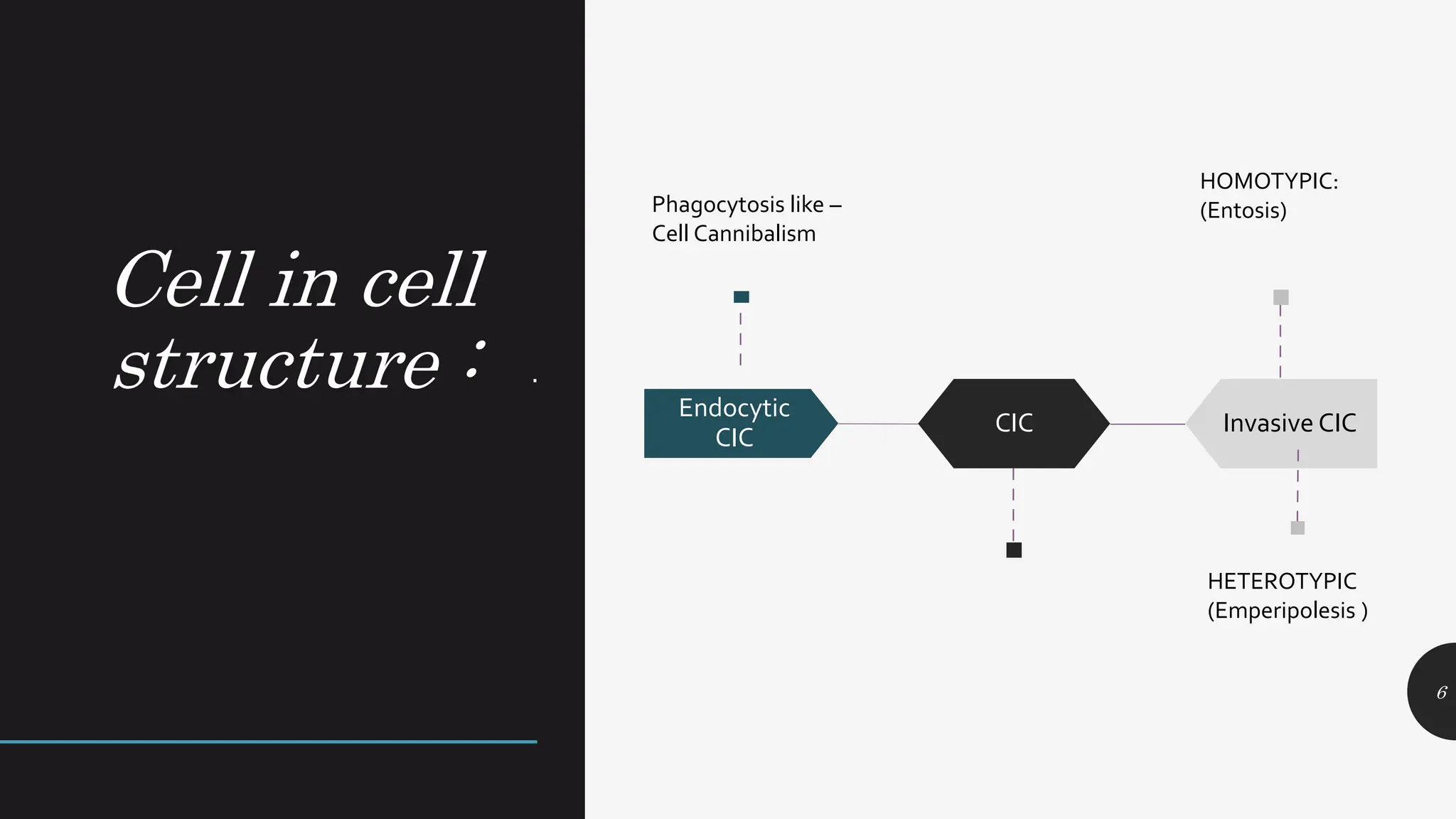 Cell in cell structure : .

Phagocytosis like – Cell Cannibalism

HOMOTYPIC: (Entosis)

Endocytic CIC

CIC

Invasive CIC

HETEROTYPIC (Emperipolesis )

6